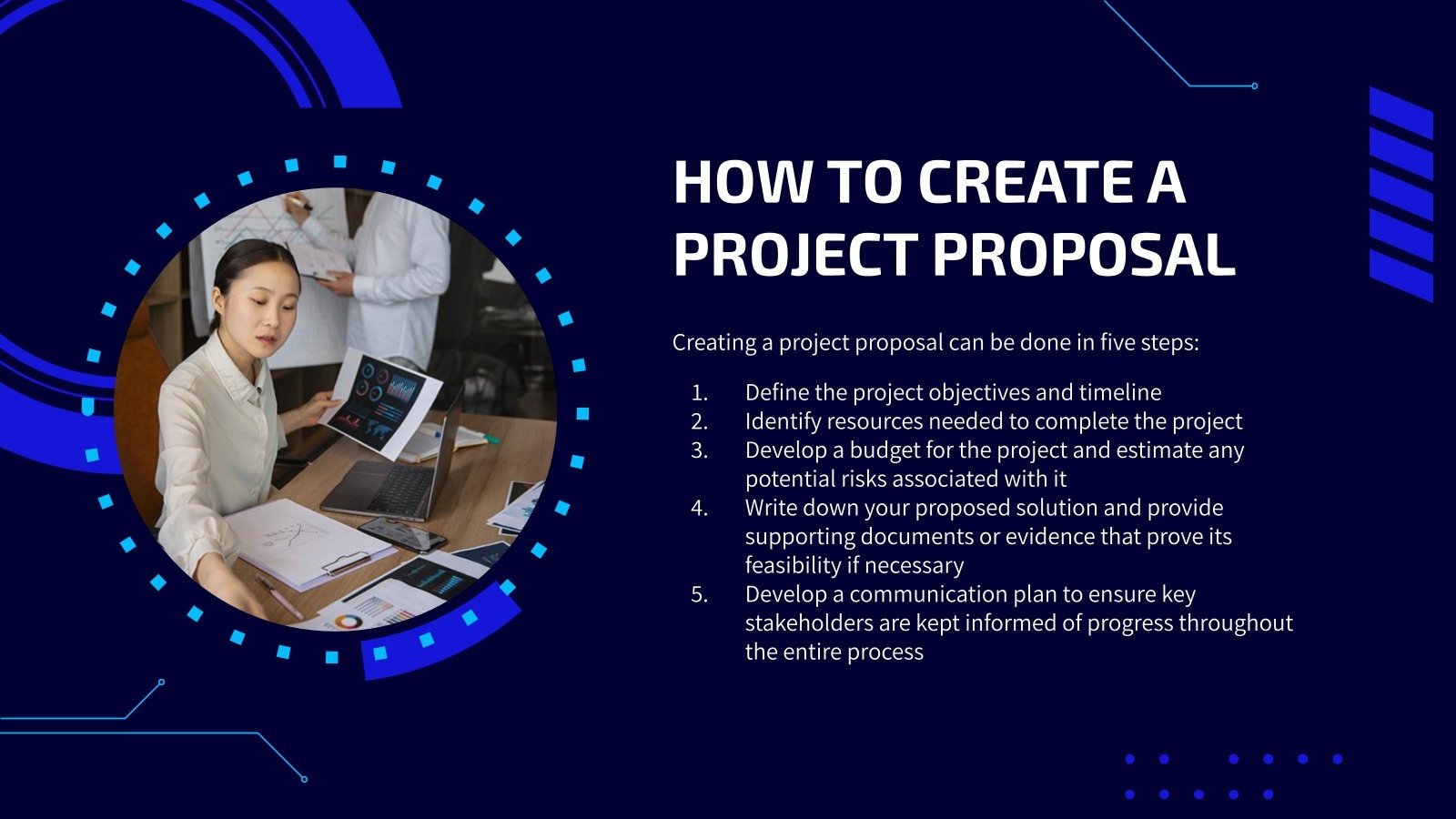 HOW TO CREATE A PROJECT PROPOSAL

Creating a project proposal can be done in five steps:

1. Define the project objectives and timeline
2. Identify resources needed to complete the project
3. Develop a budget for the project and estimate any potential risks associated with it
4. Write down your proposed solution and provide supporting documents or evidence that prove its feasibility if necessary
5. Develop a communication plan to ensure key stakeholders are kept informed of progress throughout the entire process